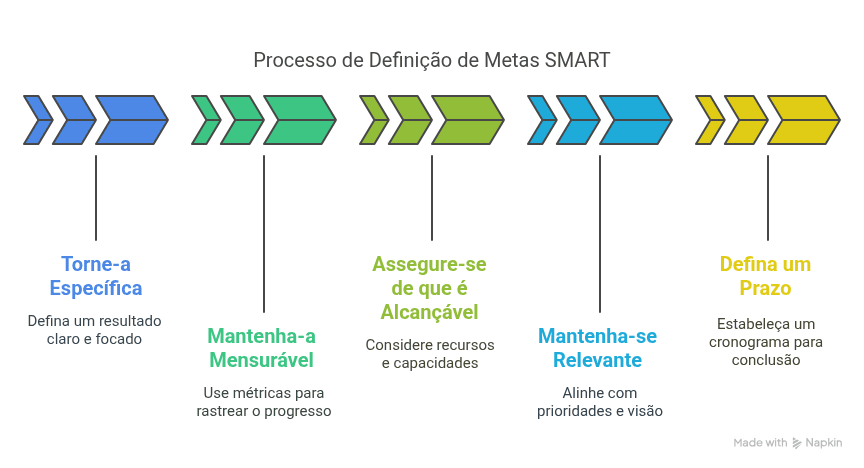 Processo de Definição de Metas SMART

Torne-a Específica

Defina um resultado claro e focado

Mantenha-a Mensurável

Use métricas para rastrear o progresso

Assegure-se de que é Alcançável

Considere recursos e capacidades

Mantenha-se Relevante

Alinhe com prioridades e visão

Defina um Prazo

Estabeleça um cronograma para conclusão

Made with Napkin